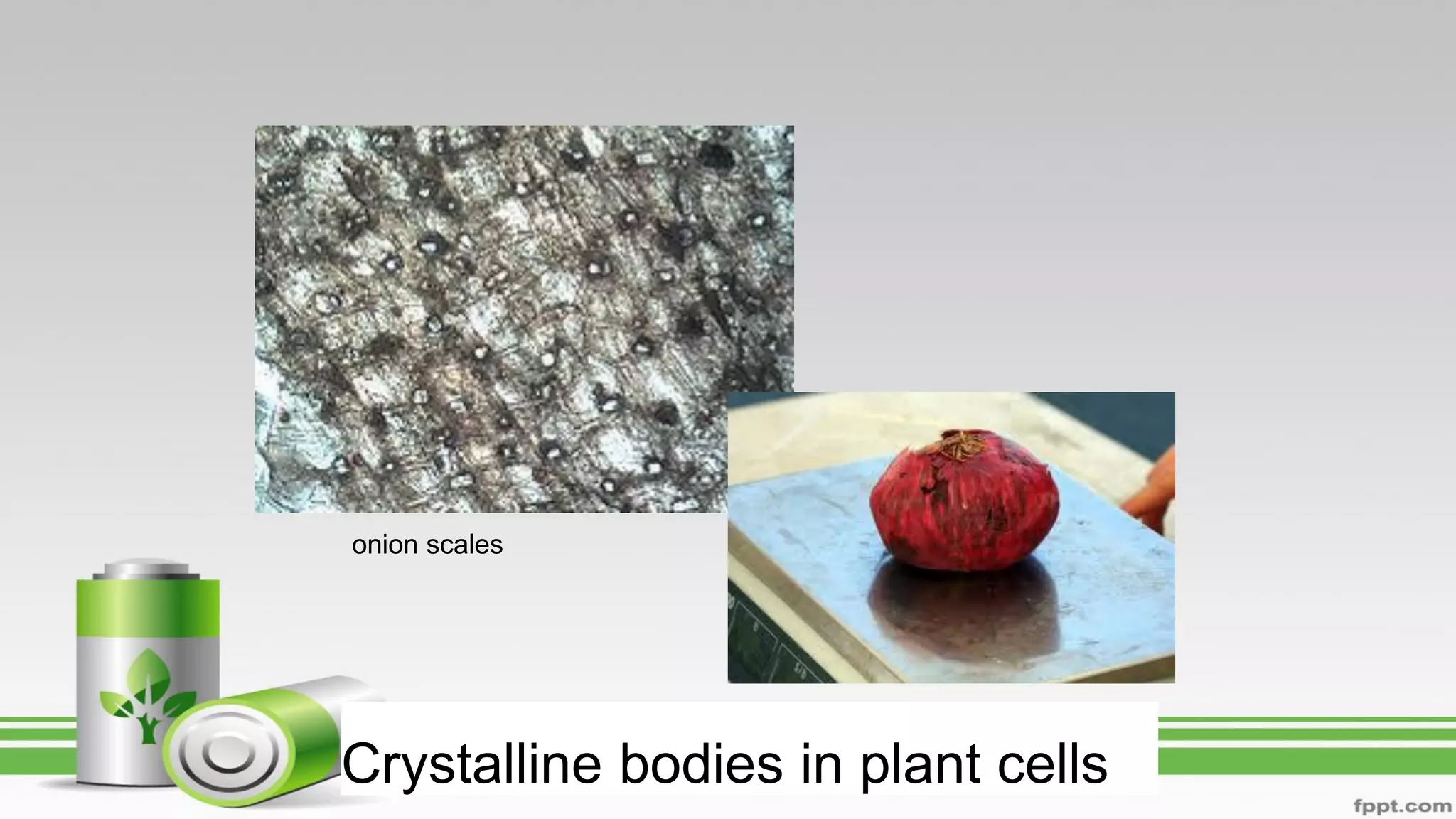 onion scales

Crystalline bodies in plant cells

fppt.com